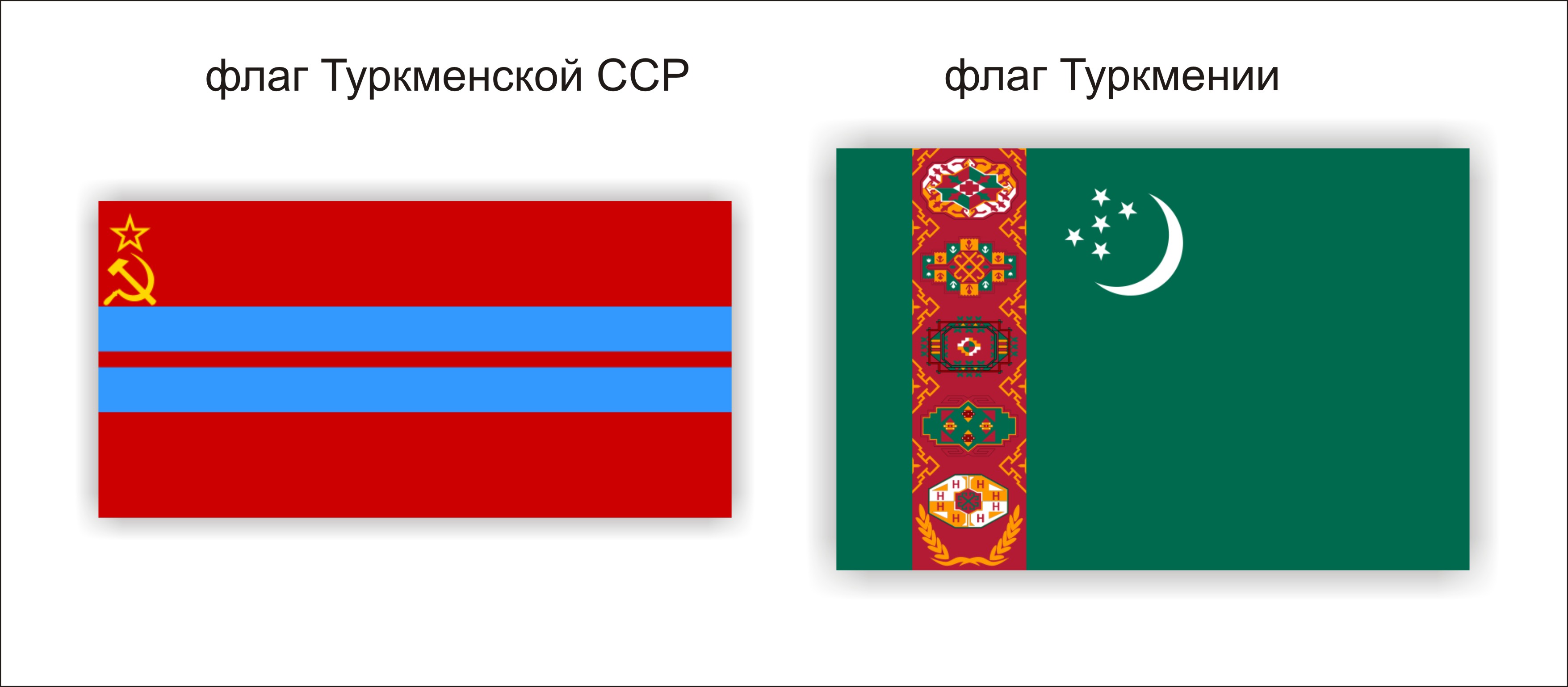 флаг Туркменской ССР

флаг Туркмении